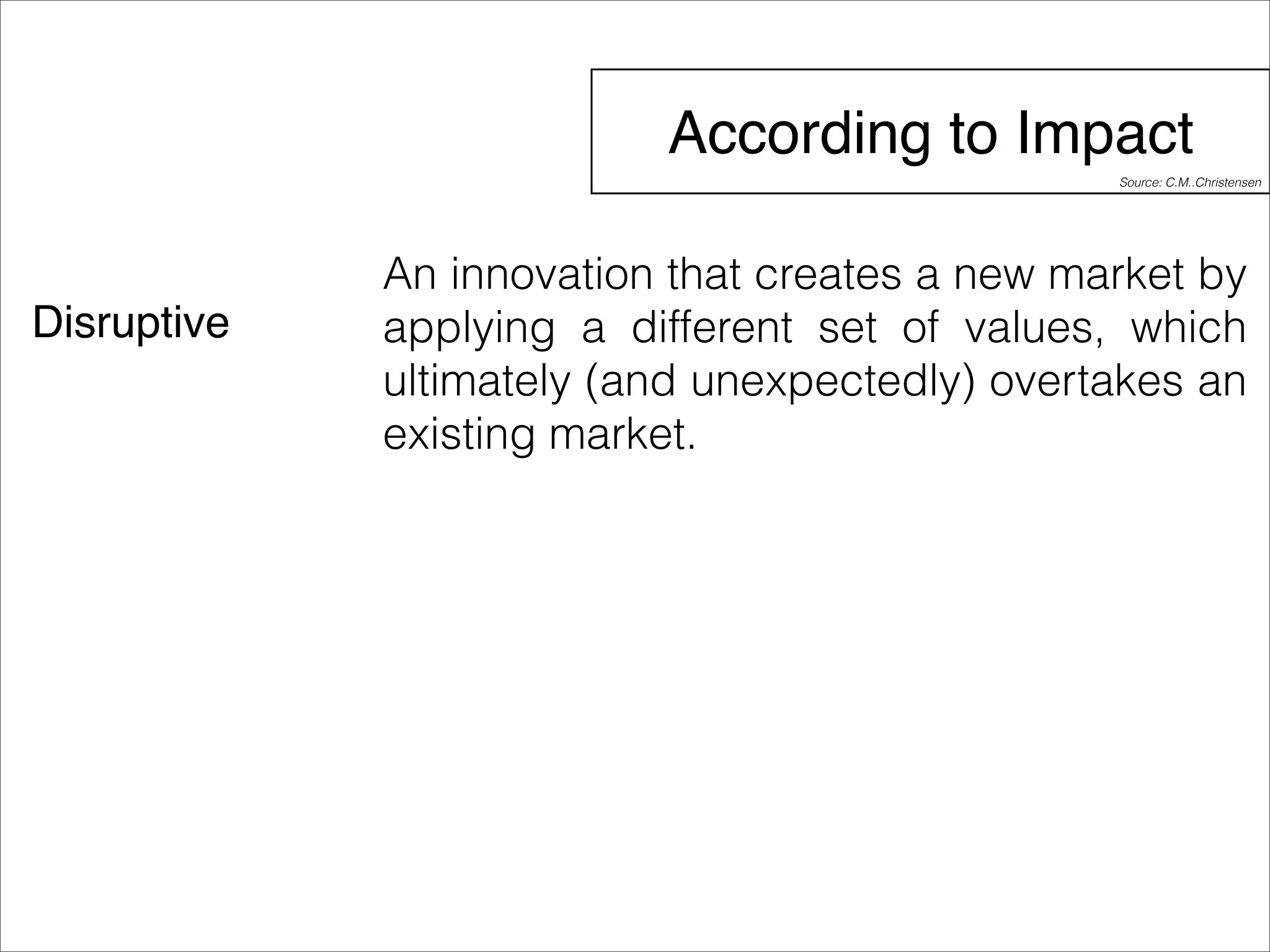 According to Impact

Source: C.M..Christensen

Disruptive

An innovation that creates a new market by applying a different set of values, which ultimately (and unexpectedly) overtakes an existing market.